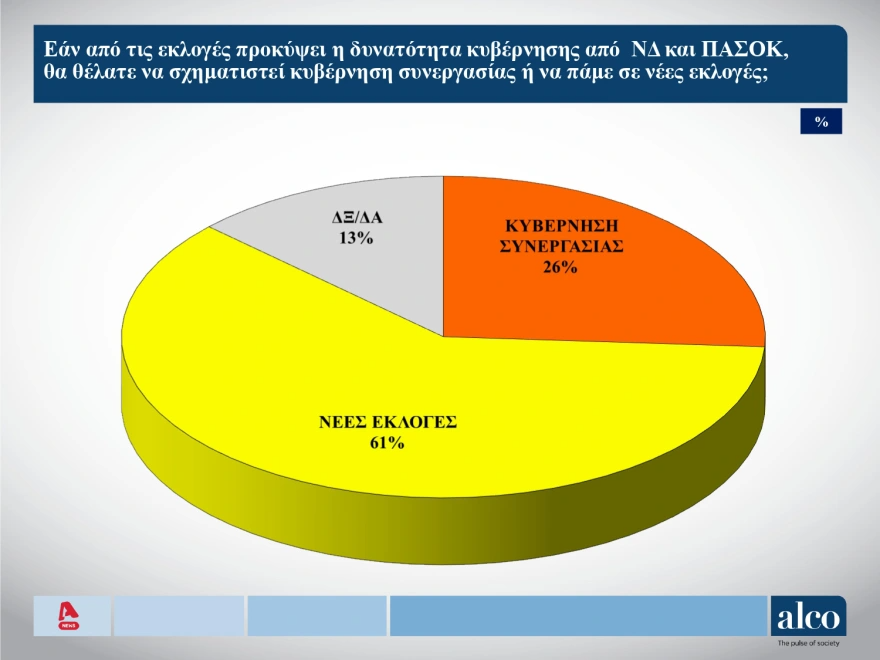 Εάν από τις εκλογές προκύψει η δυνατότητα κυβέρνησης από ΝΔ και ΠΑΣΟΚ, θα θέλατε να σχηματιστεί κυβέρνηση συνεργασίας ή να πάμε σε νέες εκλογές;

%

ΔΞ/ΔΑ 13%

ΚΥΒΕΡΝΗΣΗ ΣΥΝΕΡΓΑΣΙΑΣ 26%

ΝΕΕΣ ΕΚΛΟΓΕΣ 61%

NEWS

alco

The pulse of society